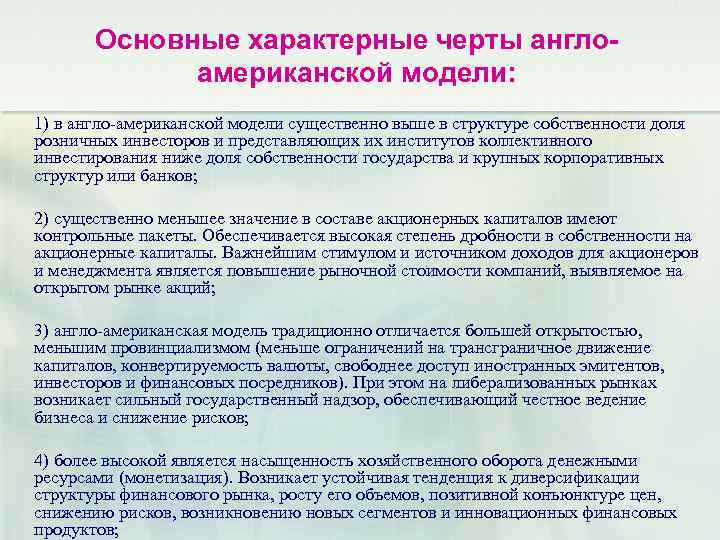 Основные характерные черты англо-американской модели:

1) в англо-американской модели существенно выше в структуре собственности доля розничных инвесторов и представляющих их институтов коллективного инвестирования ниже доля собственности государства и крупных корпоративных структур или банков;

2) существенно меньшее значение в составе акционерных капиталов имеют контрольные пакеты. Обеспечивается высокая степень дробности в собственности на акционерные капиталы. Важнейшим стимулом и источником доходов для акционеров и менеджмента является повышение рыночной стоимости компаний, выявляемое на открытом рынке акций;

3) англо-американская модель традиционно отличается большей открытостью, меньшим провинциализмом (меньше ограничений на трансграничное движение капиталов, конвертируемость валюты, свободнее доступ иностранных эмитентов, инвесторов и финансовых посредников). При этом на либерализованных рынках возникает сильный государственный надзор, обеспечивающий честное ведение бизнеса и снижение рисков;

4) более высокой является насыщенность хозяйственного оборота денежными ресурсами (монетизация). Возникает устойчивая тенденция к диверсификации структуры финансового рынка, росту его объемов, позитивной конъюнктуре цен, снижению рисков, возникновению новых сегментов и инновационных финансовых продуктов;